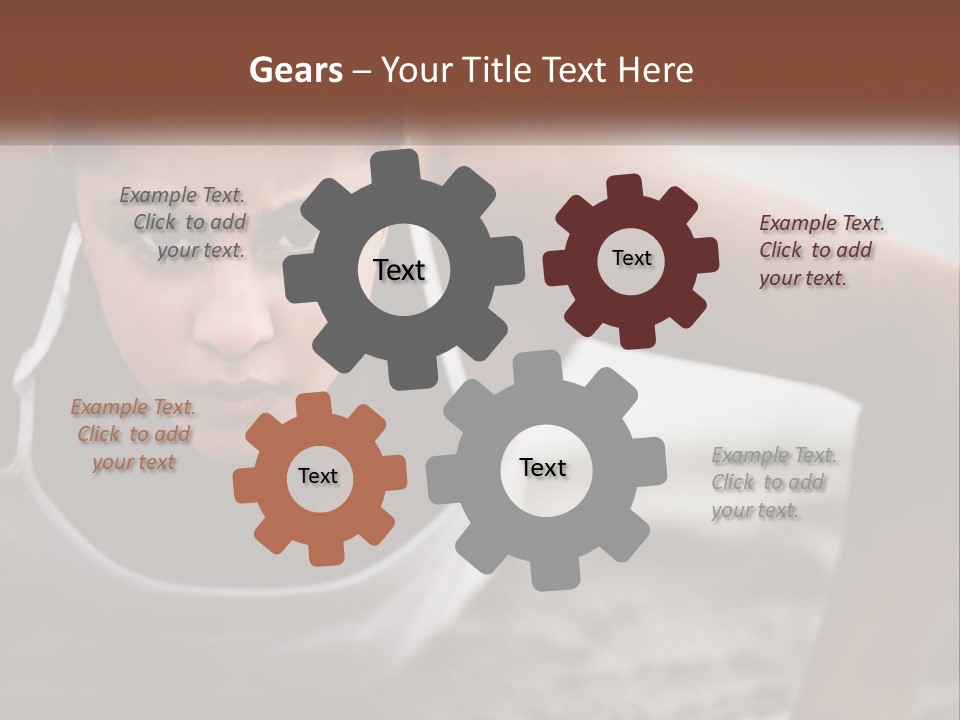 Gears – Your Title Text Here

Example Text. Click to add your text.

Text

Text

Example Text. Click to add your text.

Example Text. Click to add your text

Text

Text

Example Text. Click to add your text.